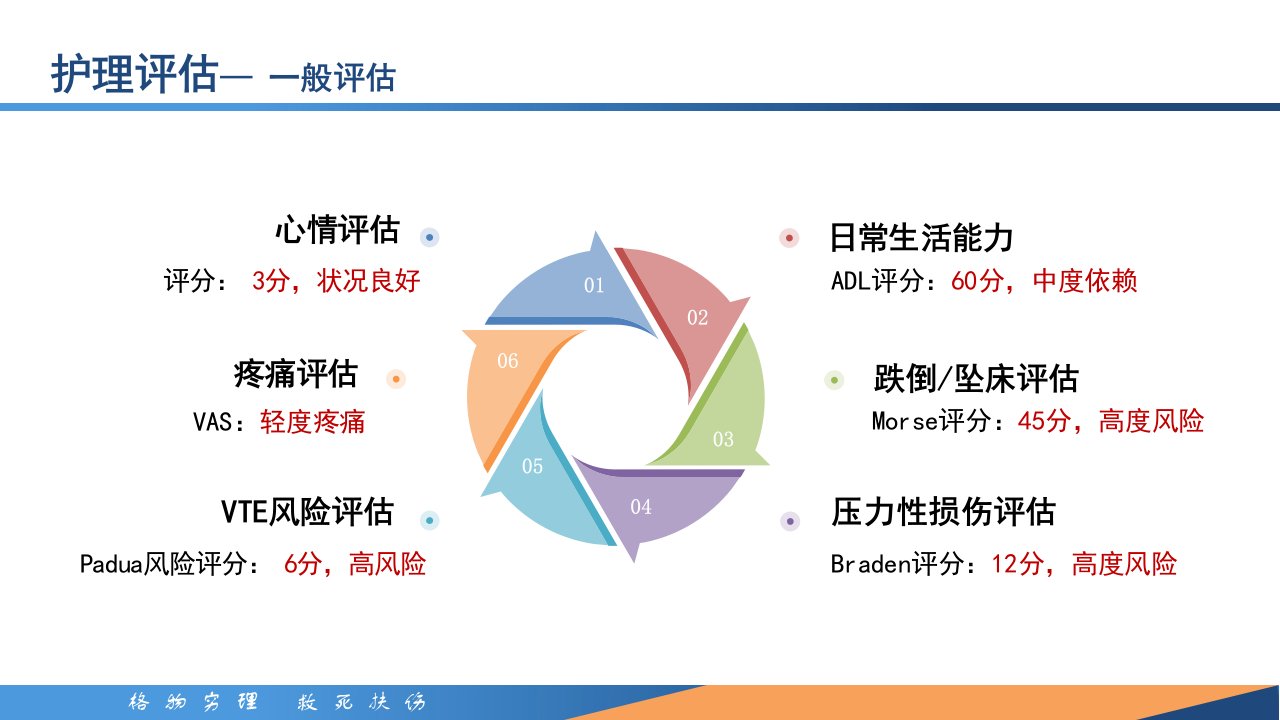 护理评估— 一般评估

心情评估
评分： 3分，状况良好

疼痛评估
VAS：轻度疼痛

VTE风险评估
Padua风险评分： 6分，高风险

01
02
03
04
05
06

日常生活能力
ADL评分：60分，中度依赖

跌倒/坠床评估
Morse评分：45分，高度风险

压力性损伤评估
Braden评分：12分，高度风险

格物穷理 救死扶伤